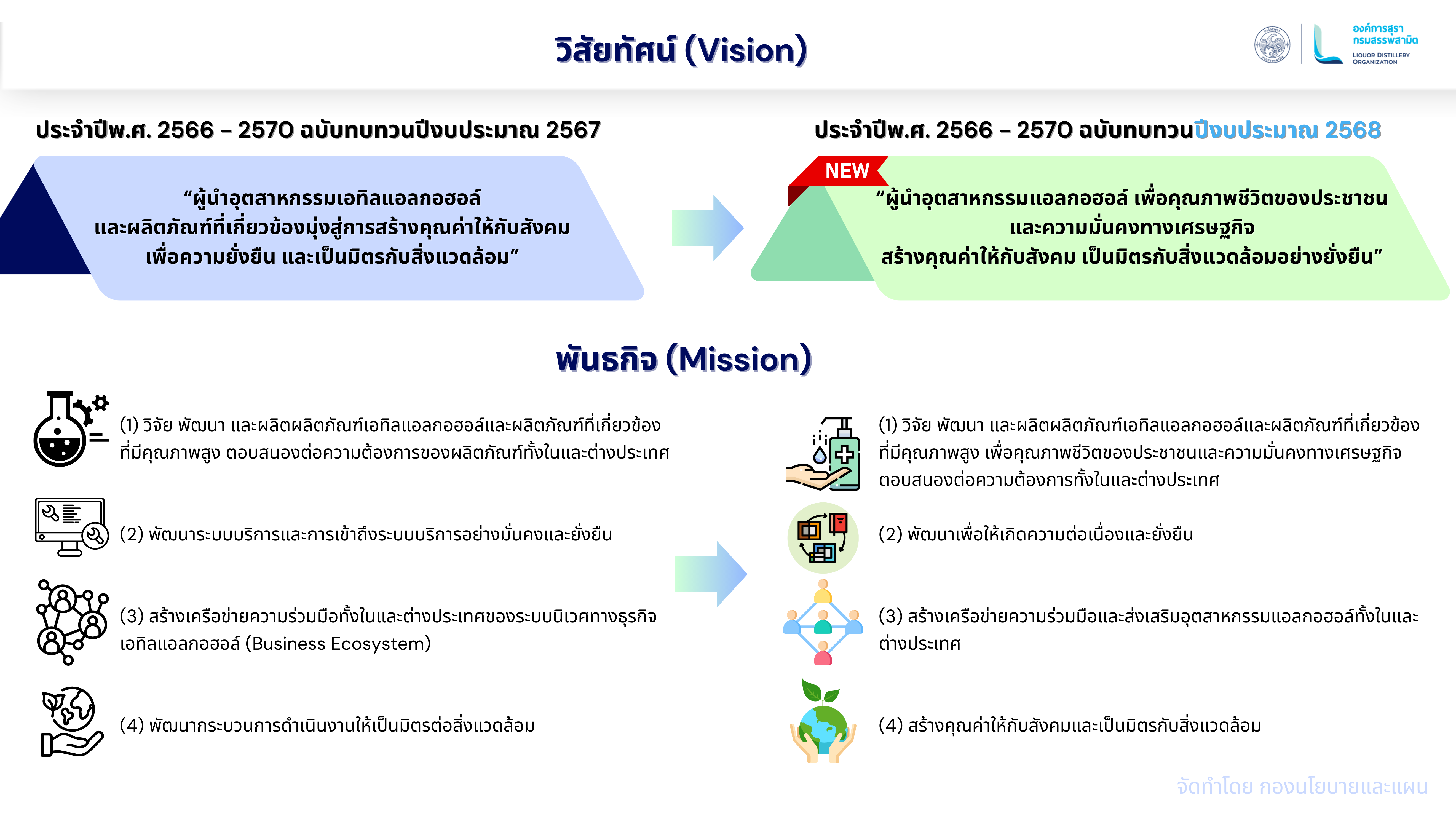 วิสัยทัศน์ (Vision)

องค์การสุรา กรมสรรพสามิต
LIQUOR DISTILLERY ORGANIZATION

ประจำปีพ.ศ. 2566 – 2570 ฉบับทบทวนปีงบประมาณ 2567

“ผู้นำอุตสาหกรรมเอทิลแอลกอฮอล์ และผลิตภัณฑ์ที่เกี่ยวข้องมุ่งสู่การสร้างคุณค่าให้กับสังคม เพื่อความยั่งยืน และเป็นมิตรกับสิ่งแวดล้อม”

ประจำปีพ.ศ. 2566 – 2570 ฉบับทบทวนปีงบประมาณ 2568

NEW

“ผู้นำอุตสาหกรรมแอลกอฮอล์ เพื่อคุณภาพชีวิตของประชาชน และความมั่นคงทางเศรษฐกิจ สร้างคุณค่าให้กับสังคม เป็นมิตรกับสิ่งแวดล้อมอย่างยั่งยืน”

พันธกิจ (Mission)

(1) วิจัย พัฒนา และผลิตผลิตภัณฑ์เอทิลแอลกอฮอล์และผลิตภัณฑ์ที่เกี่ยวข้อง ที่มีคุณภาพสูง ตอบสนองต่อความต้องการของผลิตภัณฑ์ทั้งในและต่างประเทศ

(2) พัฒนาระบบบริการและการเข้าถึงระบบบริการอย่างมั่นคงและยั่งยืน

(3) สร้างเครือข่ายความร่วมมือทั้งในและต่างประเทศของระบบนิเวศทางธุรกิจ เอทิลแอลกอฮอล์ (Business Ecosystem)

(4) พัฒนากระบวนการดำเนินงานให้เป็นมิตรต่อสิ่งแวดล้อม

(1) วิจัย พัฒนา และผลิตผลิตภัณฑ์เอทิลแอลกอฮอล์และผลิตภัณฑ์ที่เกี่ยวข้อง ที่มีคุณภาพสูง เพื่อคุณภาพชีวิตของประชาชนและความมั่นคงทางเศรษฐกิจ ตอบสนองต่อความต้องการทั้งในและต่างประเทศ

(2) พัฒนาเพื่อให้เกิดความต่อเนื่องและยั่งยืน

(3) สร้างเครือข่ายความร่วมมือและส่งเสริมอุตสาหกรรมแอลกอฮอล์ทั้งในและต่างประเทศ

(4) สร้างคุณค่าให้กับสังคมและเป็นมิตรกับสิ่งแวดล้อม

จัดทำโดย กองนโยบายและแผน